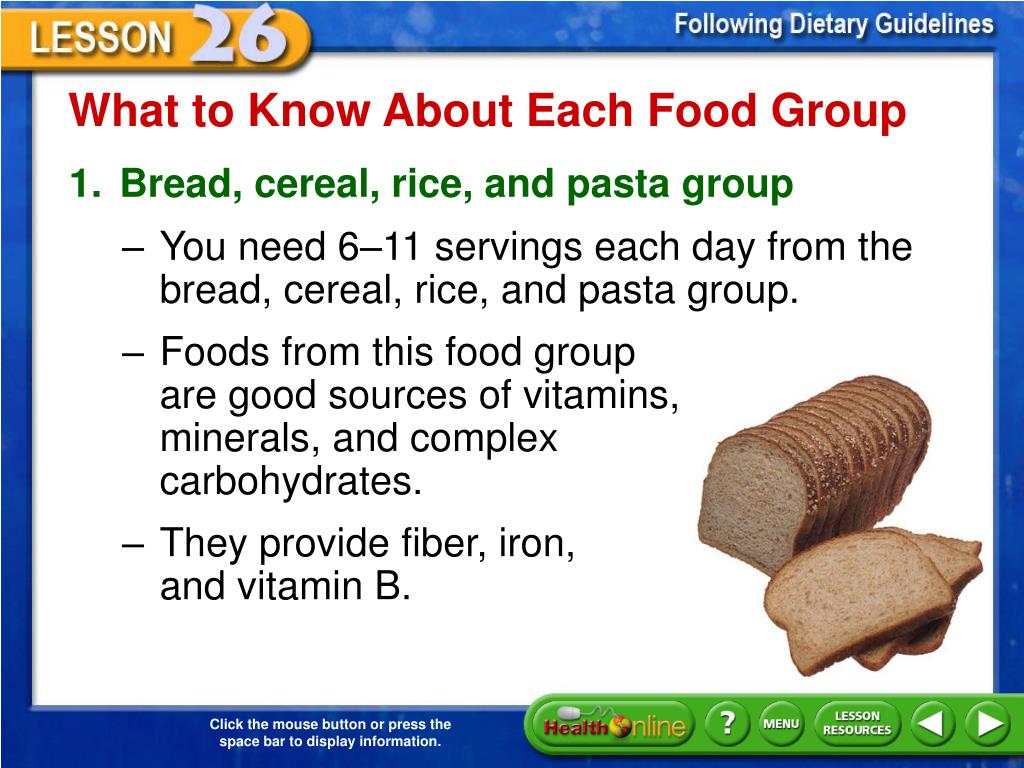 LESSON 26

Following Dietary Guidelines

What to Know About Each Food Group

1. Bread, cereal, rice, and pasta group

– You need 6–11 servings each day from the bread, cereal, rice, and pasta group.

– Foods from this food group are good sources of vitamins, minerals, and complex carbohydrates.

– They provide fiber, iron, and vitamin B.

Click the mouse button or press the space bar to display information.

Health Online

?

MENU

LESSON RESOURCES